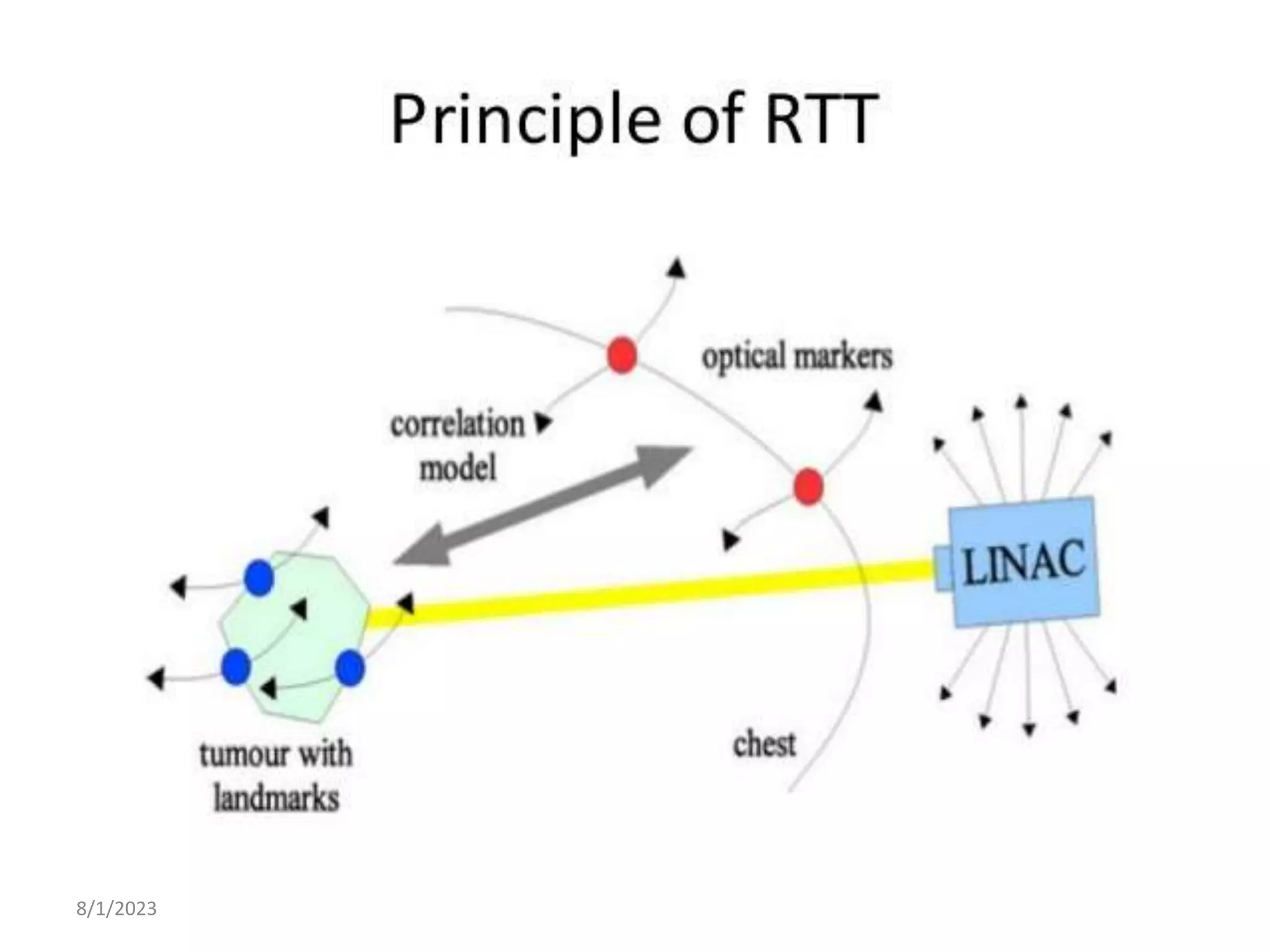 Principle of RTT

optical markers

correlation model

LINAC

tumour with landmarks

chest

8/1/2023